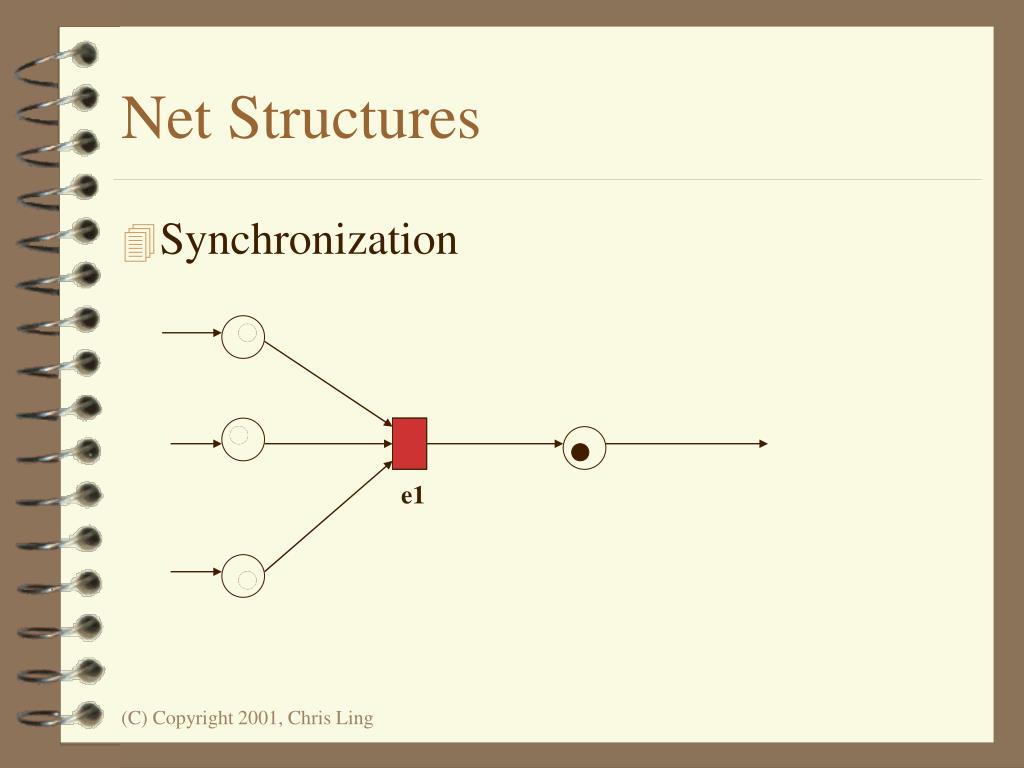 Net Structures

Synchronization

e1

(C) Copyright 2001, Chris Ling